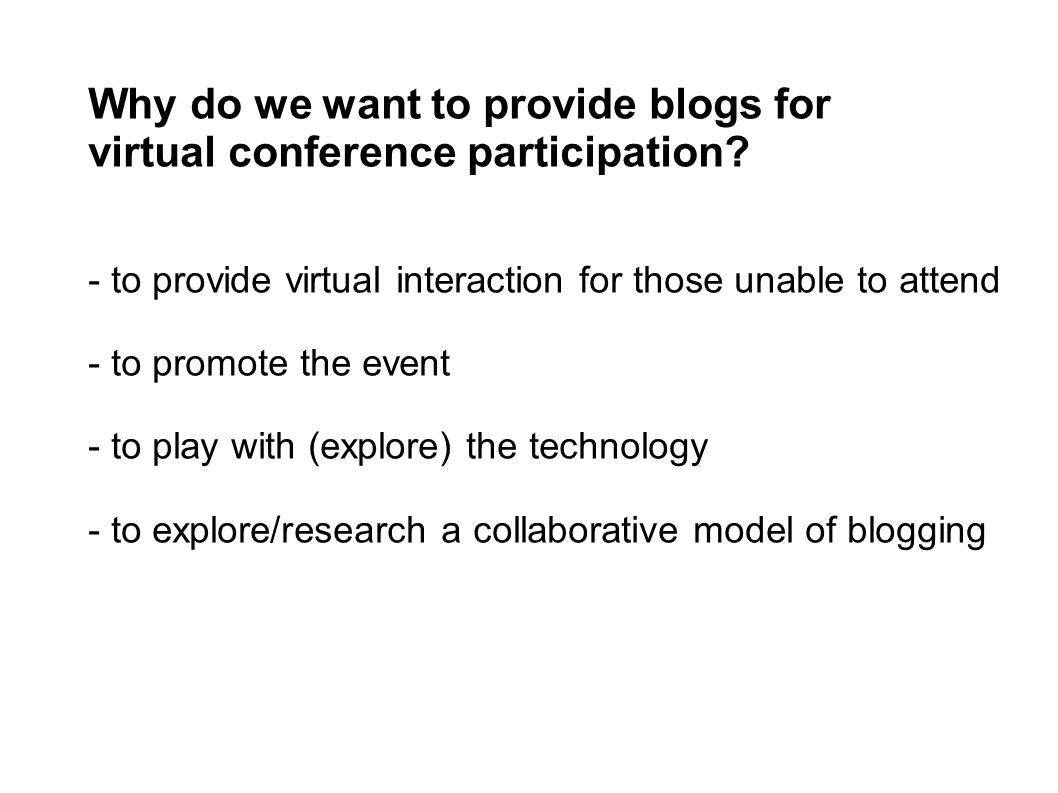 Why do we want to provide blogs for virtual conference participation?

- to provide virtual interaction for those unable to attend

- to promote the event

- to play with (explore) the technology

- to explore/research a collaborative model of blogging